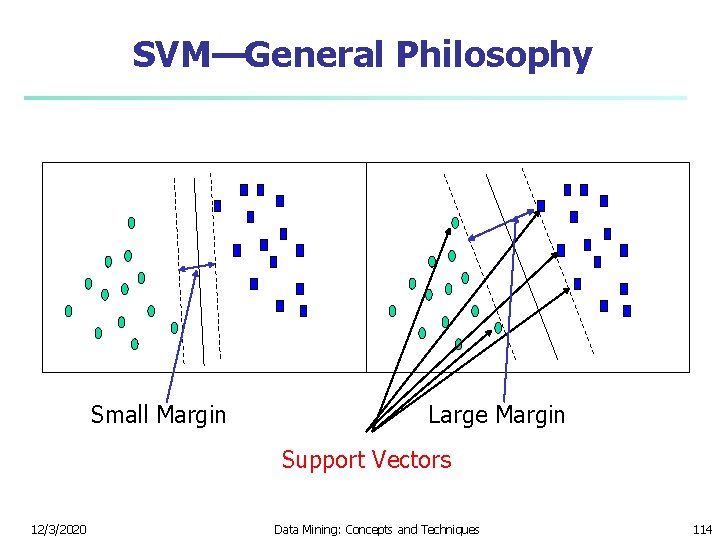 SVM—General Philosophy

Small Margin

Large Margin

Support Vectors

12/3/2020

Data Mining: Concepts and Techniques

114